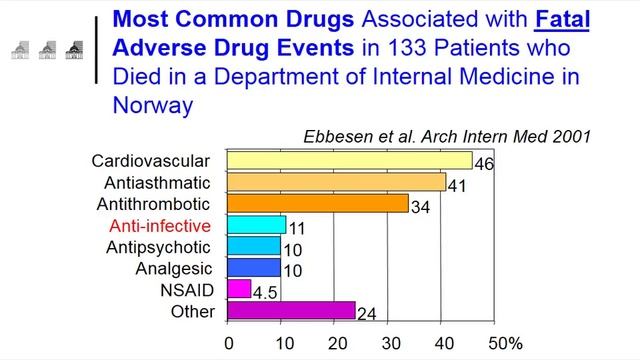 Most Common Drugs Associated with Fatal Adverse Drug Events in 133 Patients who Died in a Department of Internal Medicine in Norway

Ebbesen et al. Arch Intern Med 2001

Cardiovascular 46
Antiasthmatic 41
Antithrombotic 34
Anti-infective 11
Antipsychotic 10
Analgesic 10
NSAID 4.5
Other 24

0 10 20 30 40 50%